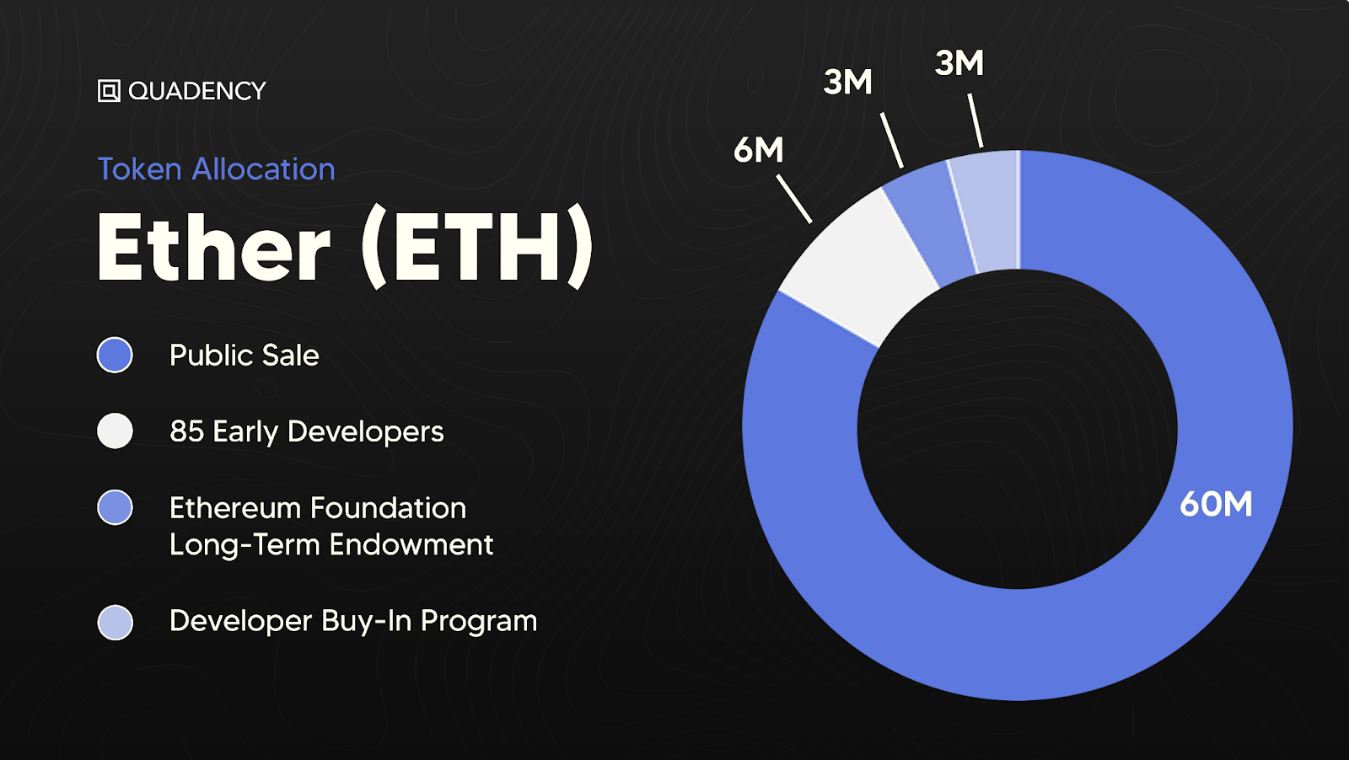 QUADENCY

Token Allocation

Ether (ETH)

Public Sale

85 Early Developers

Ethereum Foundation Long-Term Endowment

Developer Buy-In Program

6M

3M

3M

60M